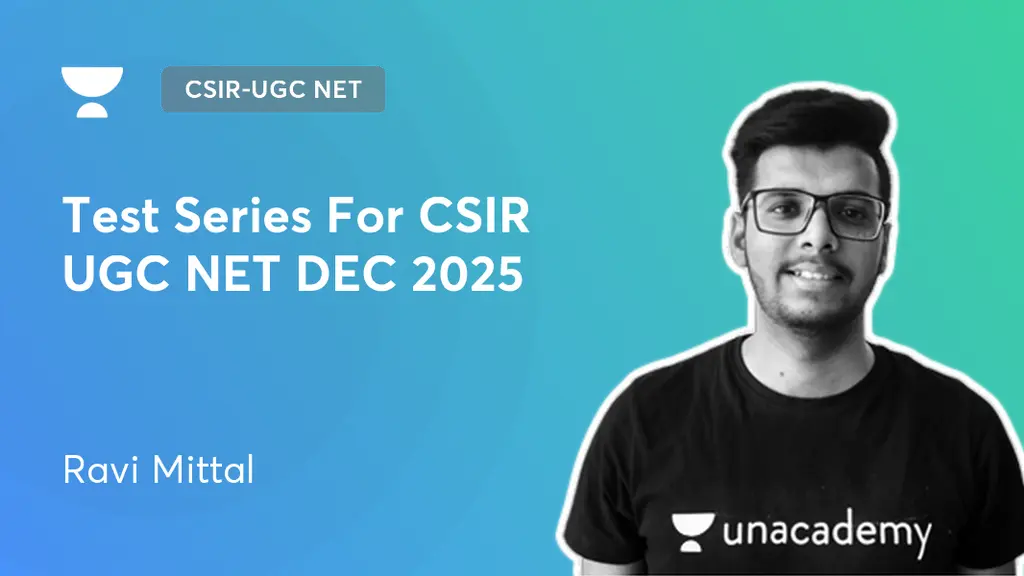 CSIR-UGC NET

Test Series For CSIR UGC NET DEC 2025

Ravi Mittal

unacademy